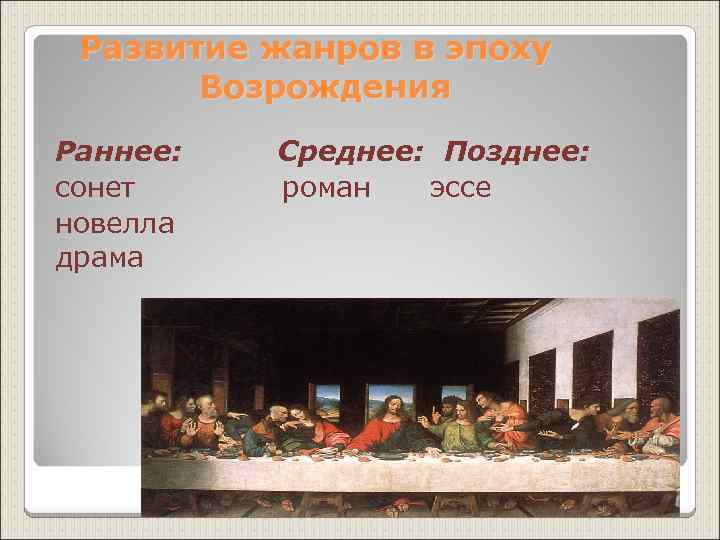 Развитие жанров в эпоху Возрождения

Раннее:
сонет
новелла
драма

Среднее:
роман

Позднее:
эссе